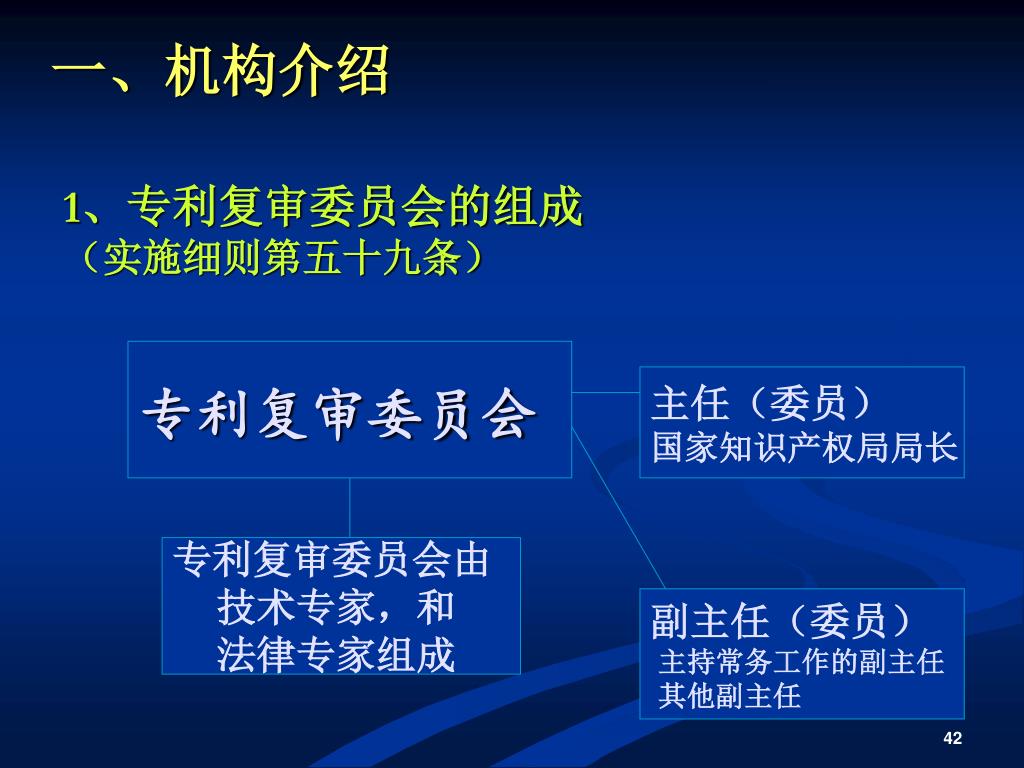 一、机构介绍

1、专利复审委员会的组成
（实施细则第五十九条）

专利复审委员会

主任（委员）
国家知识产权局局长

专利复审委员会由技术专家，和法律专家组成

副主任（委员）
主持常务工作的副主任
其他副主任

42